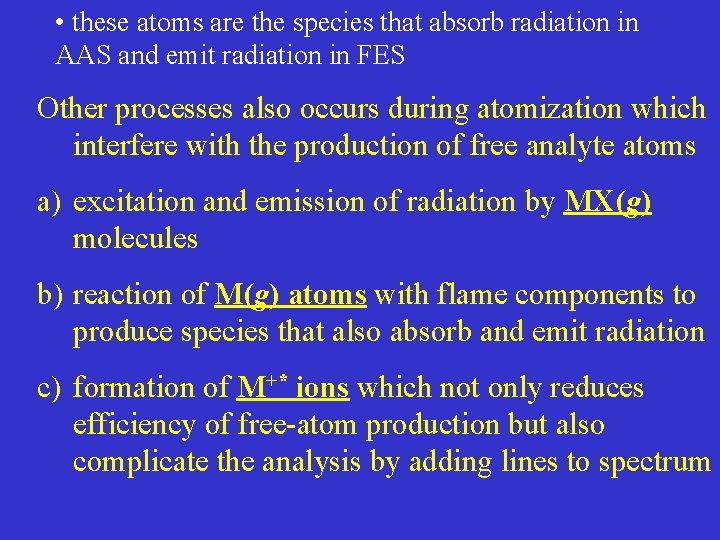 • these atoms are the species that absorb radiation in AAS and emit radiation in FES

Other processes also occurs during atomization which interfere with the production of free analyte atoms

a) excitation and emission of radiation by MX(g) molecules

b) reaction of M(g) atoms with flame components to produce species that also absorb and emit radiation

c) formation of $M^{+*}$ ions which not only reduces efficiency of free-atom production but also complicate the analysis by adding lines to spectrum